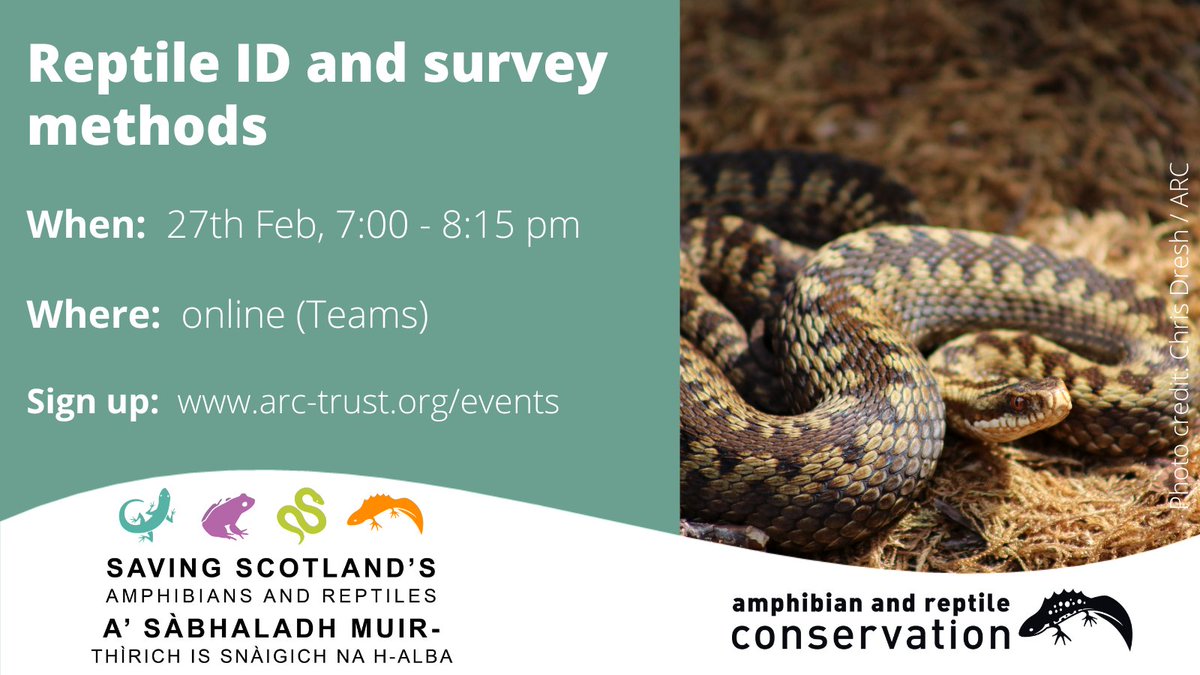 Reptile ID and survey methods

When: 27th Feb, 7:00 - 8:15 pm

Where: online (Teams)

Sign up: www.arc-trust.org/events

Photo credit: Chris Dresh / ARC

SAVING SCOTLAND'S
AMPHIBIANS AND REPTILES
A' SÀBHALADH MUIR-
THÌRICH IS SNÀIGICH NA H-ALBA

amphibian and reptile
conservation